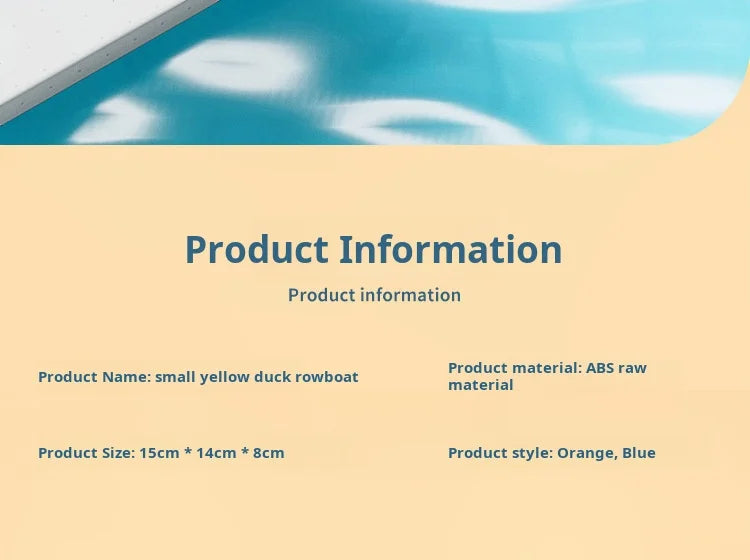 Product Information

Product information

Product Name: small yellow duck rowboat

Product material: ABS raw material

Product Size: 15cm * 14cm * 8cm

Product style: Orange, Blue